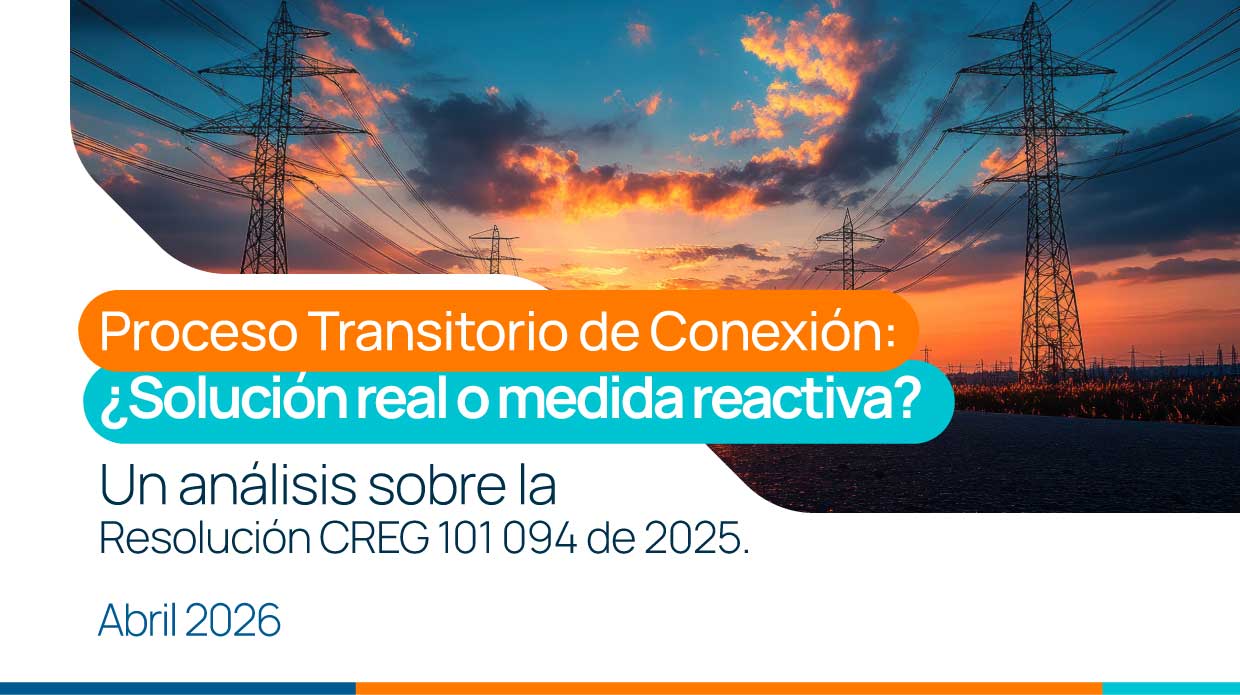 Proceso Transitorio de Conexión:

¿Solución real o medida reactiva?

Un análisis sobre la
Resolución CREG 101 094 de 2025.

Abril 2026